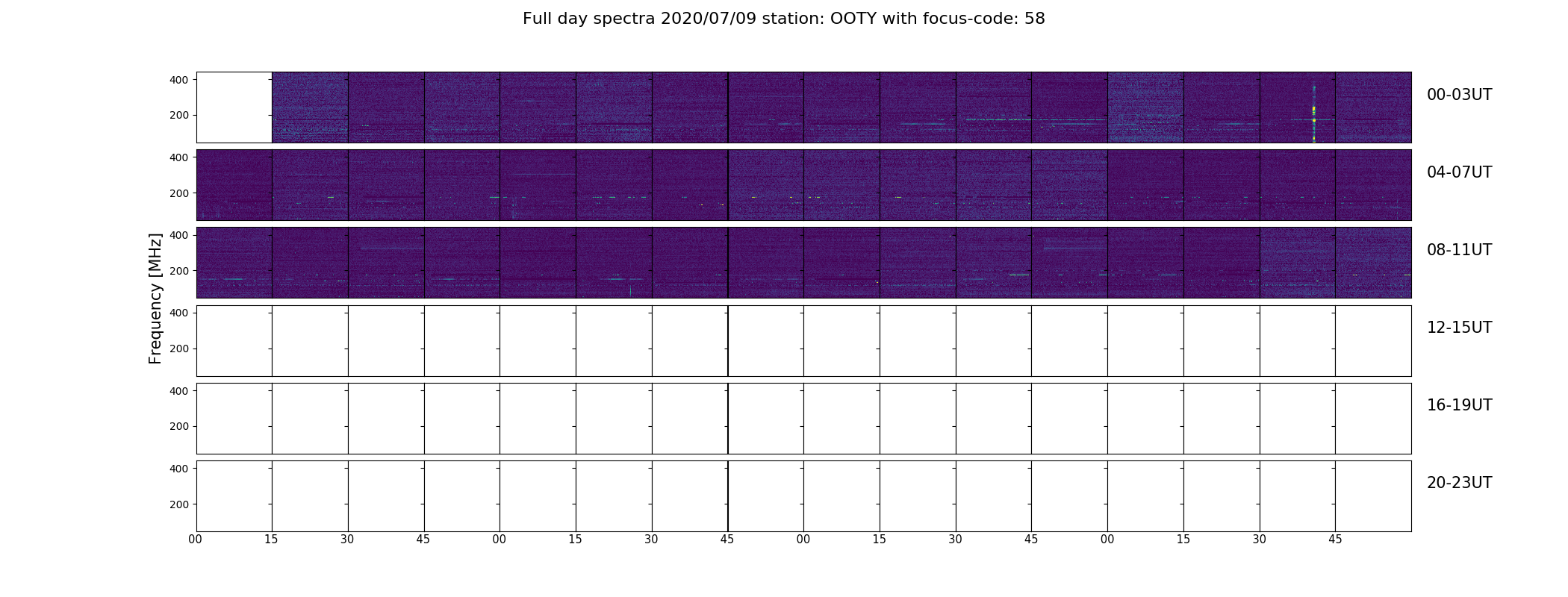 Full day spectra 2020/07/09 station: OOTY with focus-code: 58

Frequency [MHz]

400
200
00-03UT

400
200
04-07UT

400
200
08-11UT

400
200
12-15UT

400
200
16-19UT

400
200
20-23UT

00 15 30 45 00 15 30 45 00 15 30 45 00 15 30 45